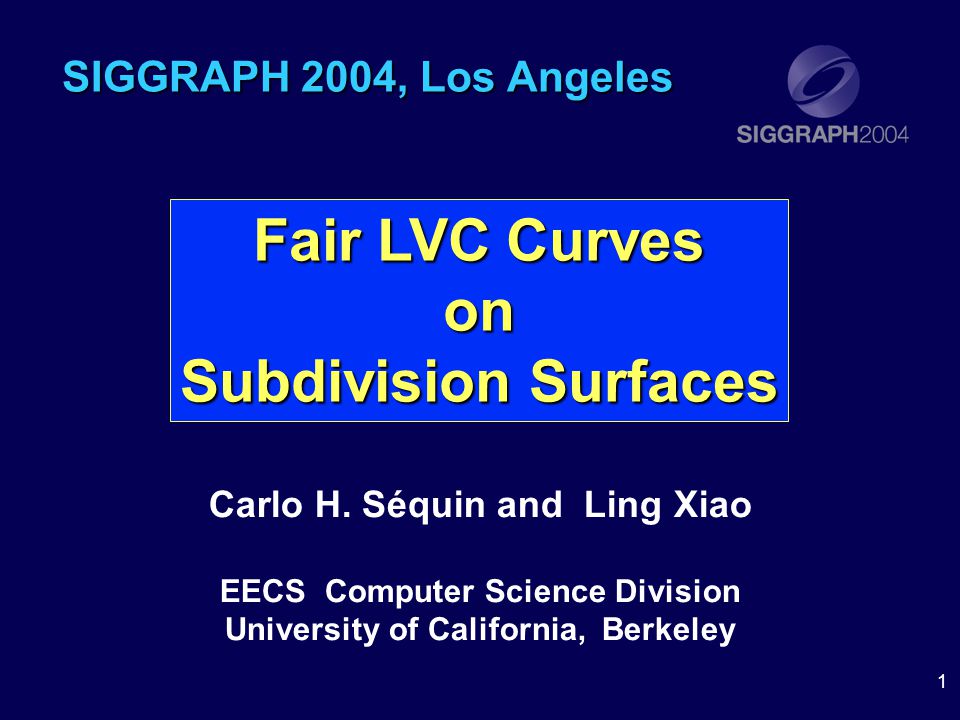 SIGGRAPH 2004, Los Angeles

SIGGRAPH2004

Fair LVC Curves
on
Subdivision Surfaces

Carlo H. Séquin and Ling Xiao

EECS Computer Science Division
University of California, Berkeley

1